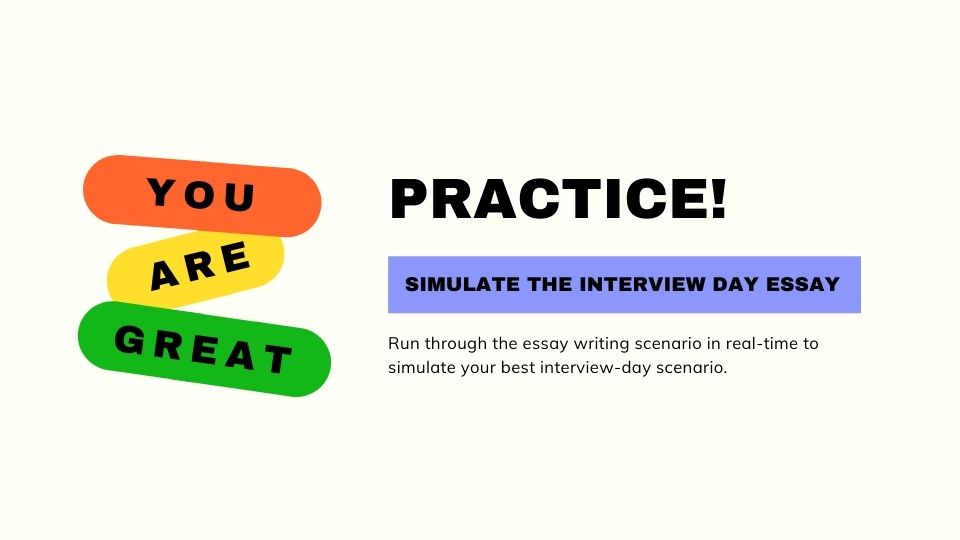 YOU
ARE
GREAT

PRACTICE!

SIMULATE THE INTERVIEW DAY ESSAY

Run through the essay writing scenario in real-time to simulate your best interview-day scenario.